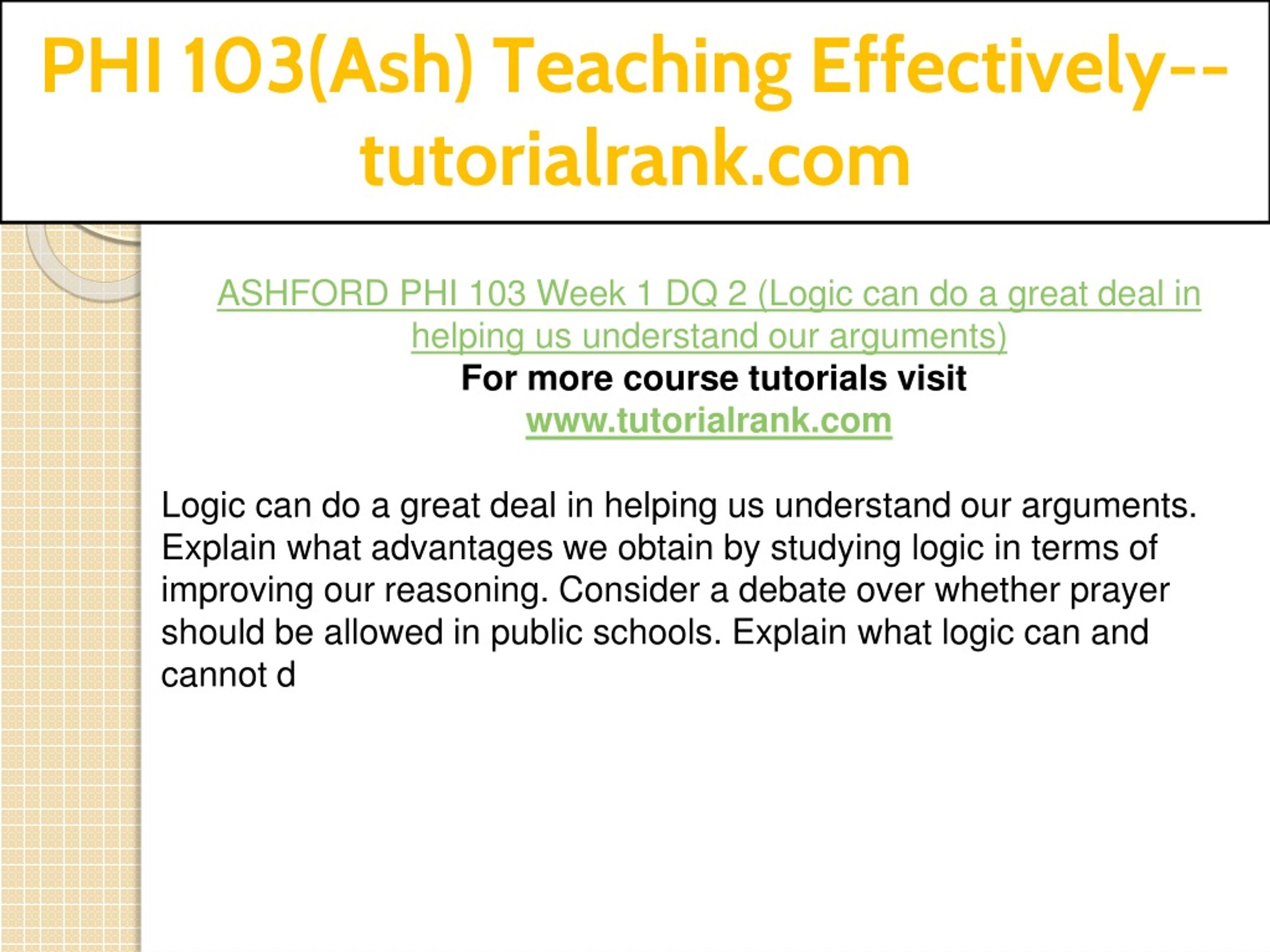 PHI 103(Ash) Teaching Effectively--tutorialrank.com

ASHFORD PHI 103 Week 1 DQ 2 (Logic can do a great deal in helping us understand our arguments)
For more course tutorials visit
www.tutorialrank.com

Logic can do a great deal in helping us understand our arguments. Explain what advantages we obtain by studying logic in terms of improving our reasoning. Consider a debate over whether prayer should be allowed in public schools. Explain what logic can and cannot d